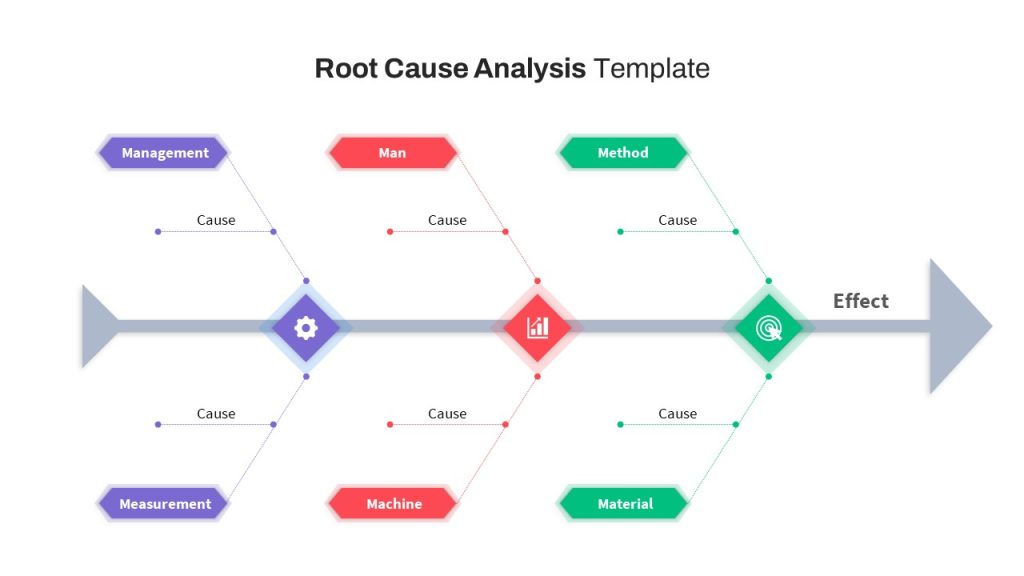 Root Cause Analysis Template

Management

Man

Method

Cause

Cause

Cause

Effect

Cause

Cause

Cause

Measurement

Machine

Material